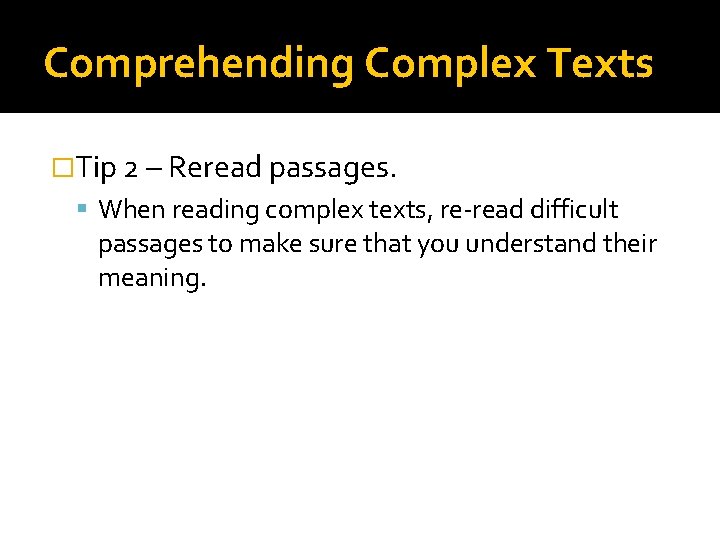 Comprehending Complex Texts

Tip 2 – Reread passages.

When reading complex texts, re-read difficult passages to make sure that you understand their meaning.